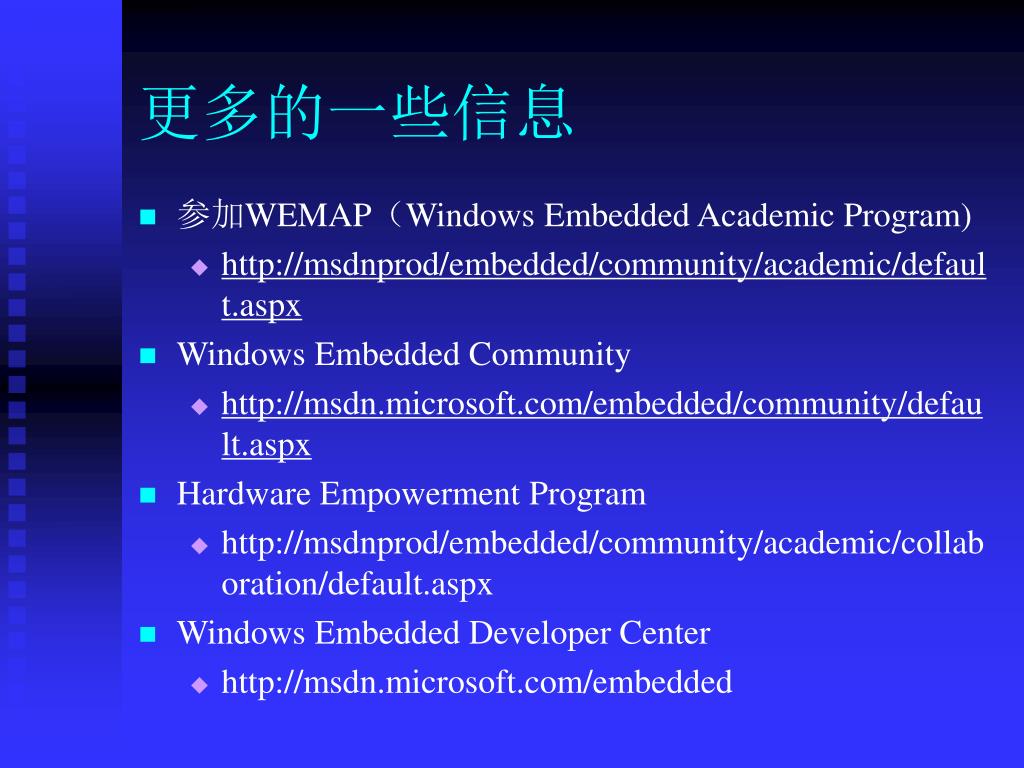 更多的一些信息

参加WEMAP（Windows Embedded Academic Program)

http://msdnprod/embedded/community/academic/default.aspx

Windows Embedded Community

http://msdn.microsoft.com/embedded/community/default.aspx

Hardware Empowerment Program

http://msdnprod/embedded/community/academic/collaboration/default.aspx

Windows Embedded Developer Center

http://msdn.microsoft.com/embedded